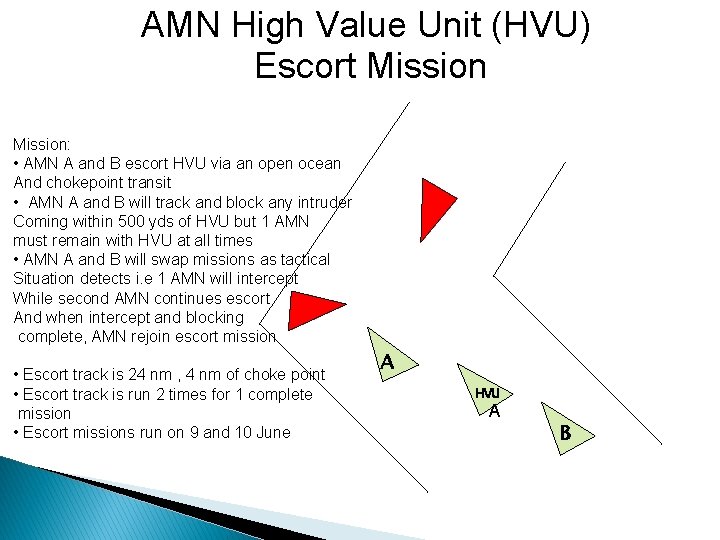 AMN High Value Unit (HVU)
Escort Mission

Mission:
• AMN A and B escort HVU via an open ocean And chokepoint transit
• AMN A and B will track and block any intruder Coming within 500 yds of HVU but 1 AMN must remain with HVU at all times
• AMN A and B will swap missions as tactical Situation detects i.e 1 AMN will intercept While second AMN continues escort And when intercept and blocking complete, AMN rejoin escort mission

• Escort track is 24 nm , 4 nm of choke point
• Escort track is run 2 times for 1 complete mission
• Escort missions run on 9 and 10 June

A

HVU
A

B